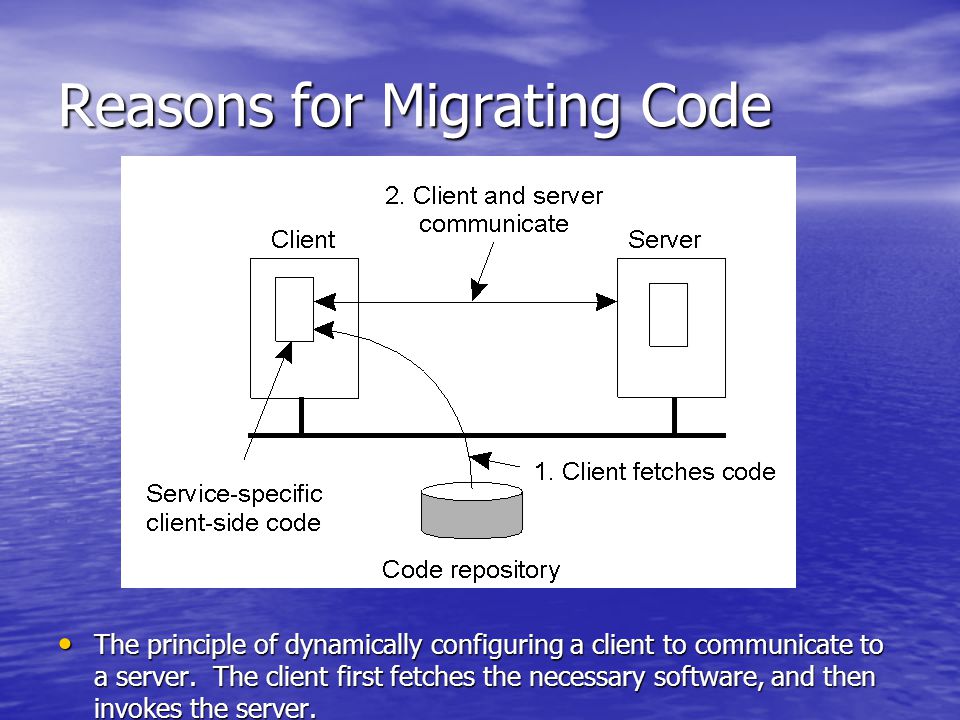 Reasons for Migrating Code

2. Client and server communicate

Client

Server

1. Client fetches code

Service-specific client-side code

Code repository

• The principle of dynamically configuring a client to communicate to a server. The client first fetches the necessary software, and then invokes the server.